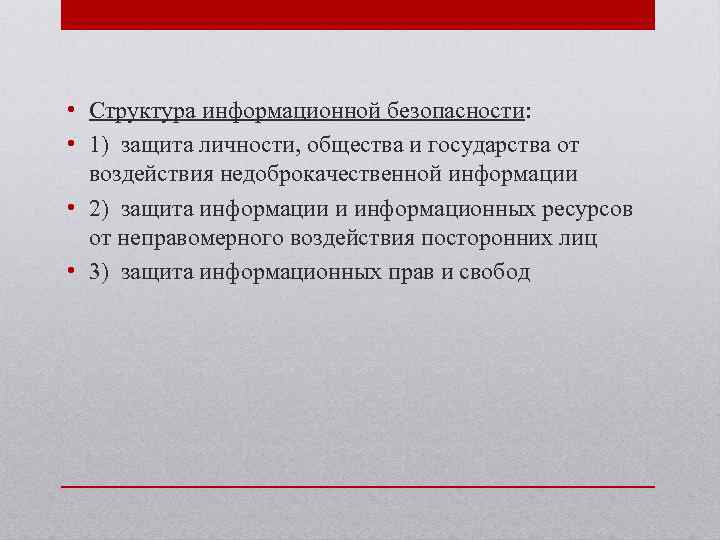 • Структура информационной безопасности:
• 1) защита личности, общества и государства от воздействия недоброкачественной информации
• 2) защита информации и информационных ресурсов от неправомерного воздействия посторонних лиц
• 3) защита информационных прав и свобод